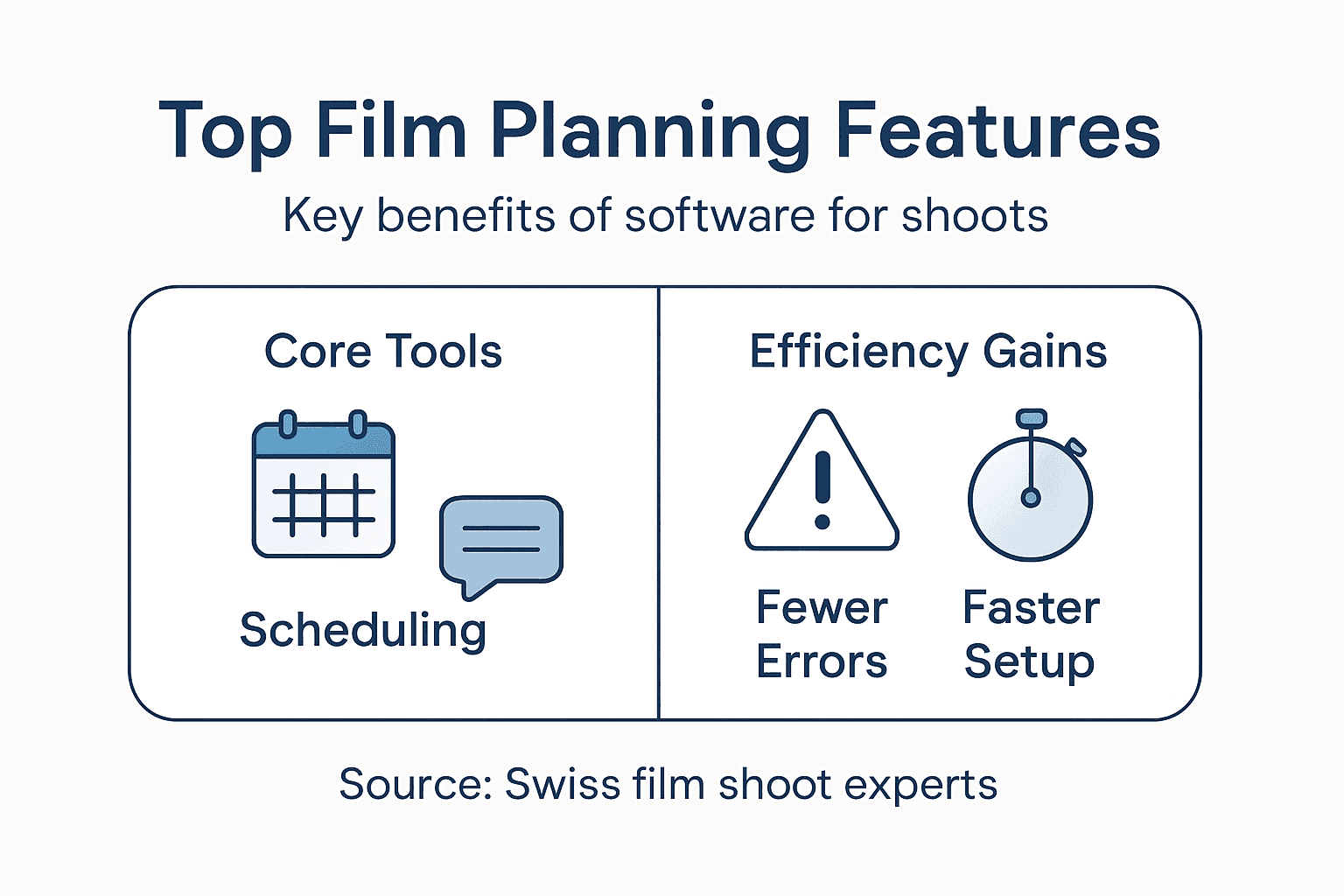 Top Film Planning Features

Key benefits of software for shoots

Core Tools

Scheduling

Efficiency Gains

Fewer Errors

Faster Setup

Source: Swiss film shoot experts